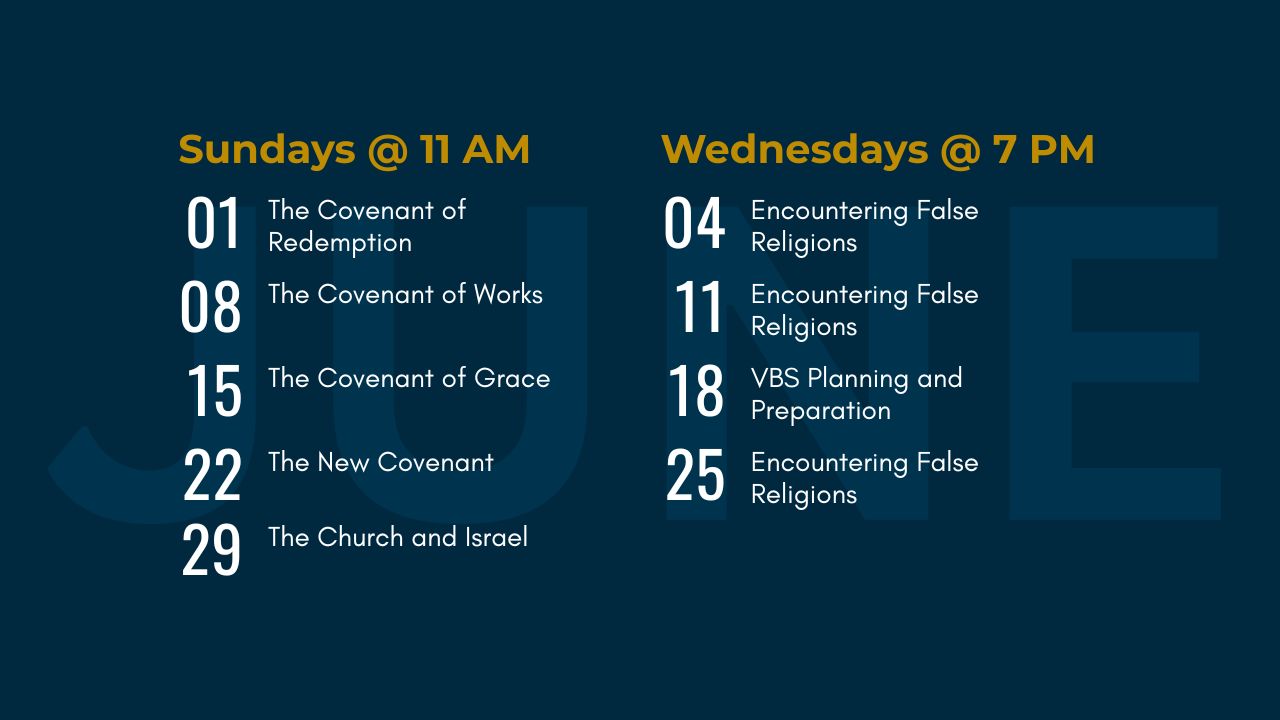 JUNE

Sundays @ 11 AM

01 The Covenant of Redemption

08 The Covenant of Works

15 The Covenant of Grace

22 The New Covenant

29 The Church and Israel

Wednesdays @ 7 PM

04 Encountering False Religions

11 Encountering False Religions

18 VBS Planning and Preparation

25 Encountering False Religions